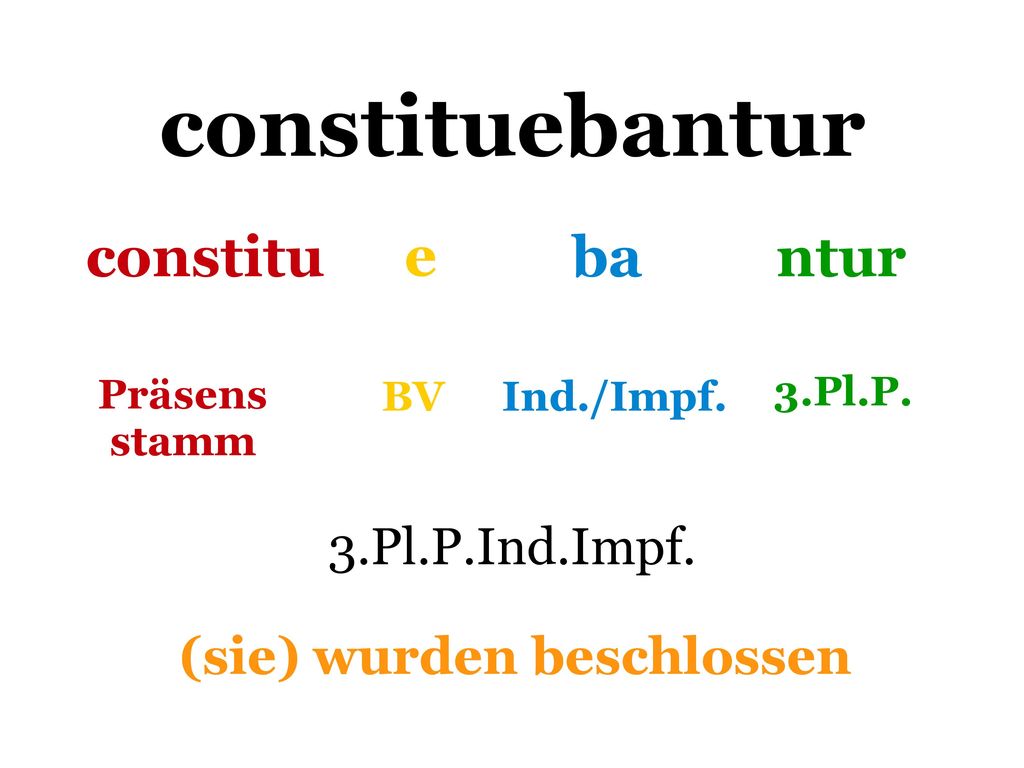 constituebantur

constitu e ba ntur

Präsens stamm BV Ind./Impf. 3.Pl.P.

3.Pl.P.Ind.Impf.

(sie) wurden beschlossen